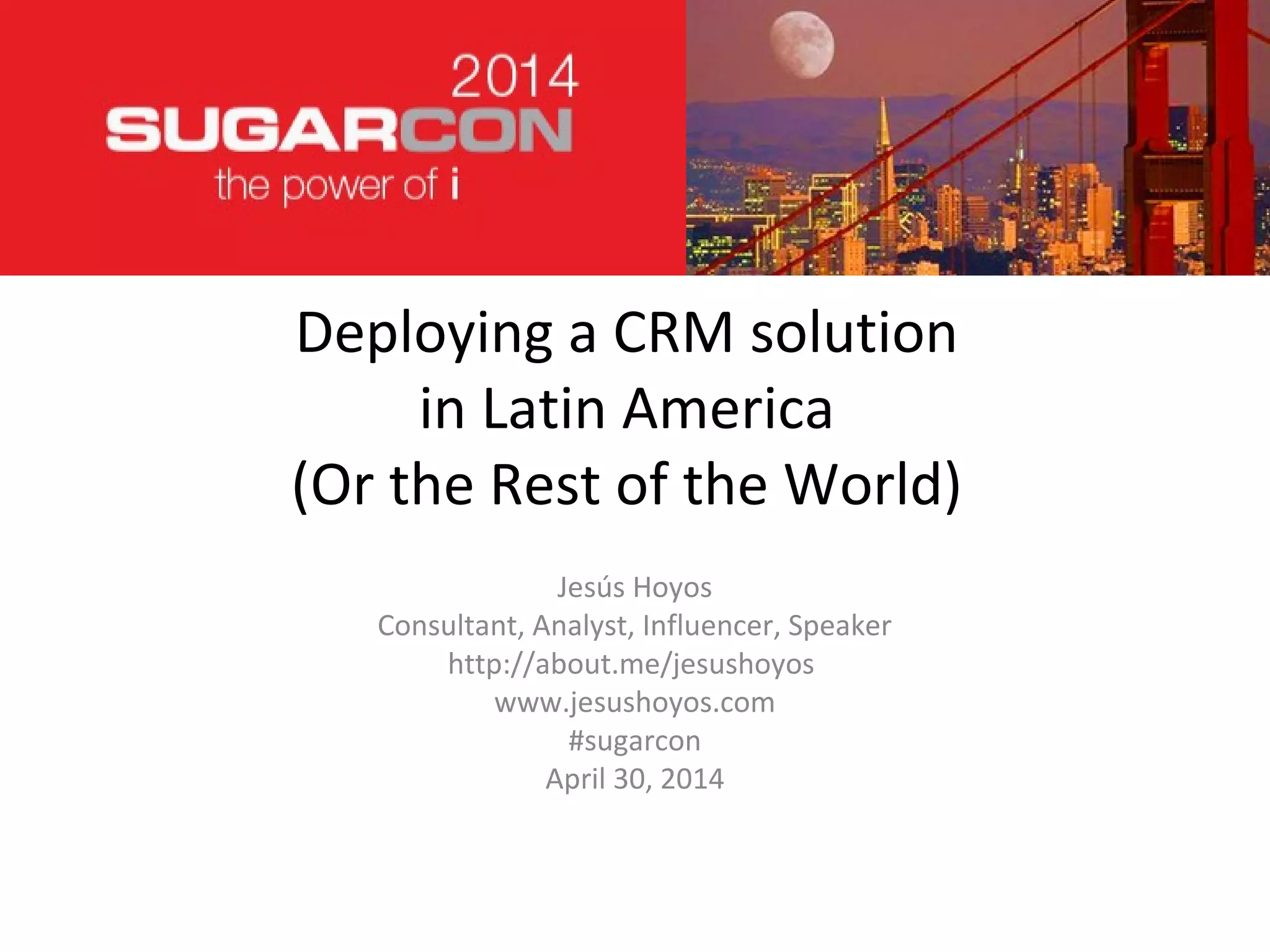 2014
SUGARCON
the power of i

Deploying a CRM solution in Latin America (Or the Rest of the World)

Jesús Hoyos
Consultant, Analyst, Influencer, Speaker
http://about.me/jesushoyos
www.jesushoyos.com
#sugarcon
April 30, 2014